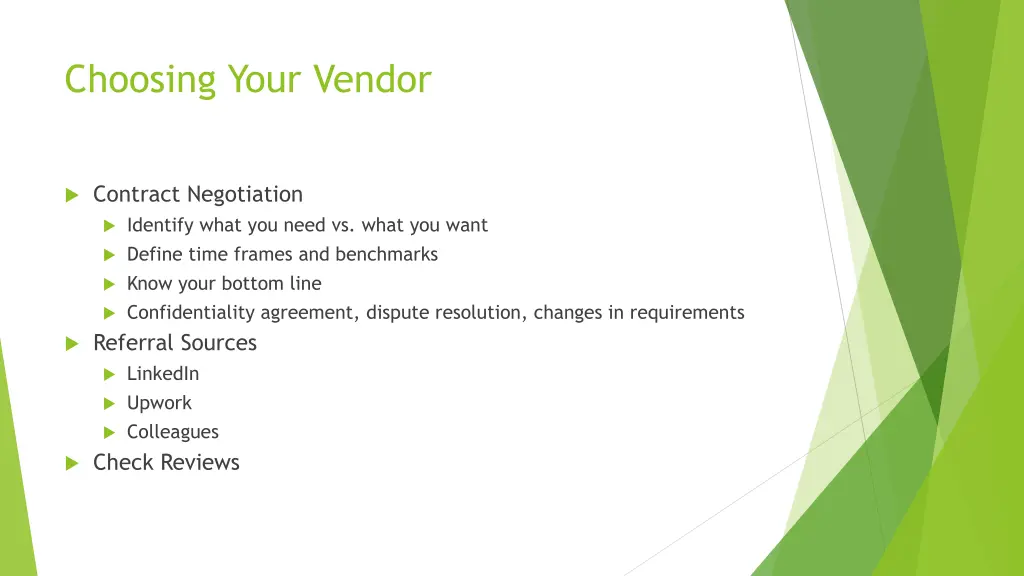 Choosing Your Vendor

Contract Negotiation

Identify what you need vs. what you want

Define time frames and benchmarks

Know your bottom line

Confidentiality agreement, dispute resolution, changes in requirements

Referral Sources

LinkedIn

Upwork

Colleagues

Check Reviews